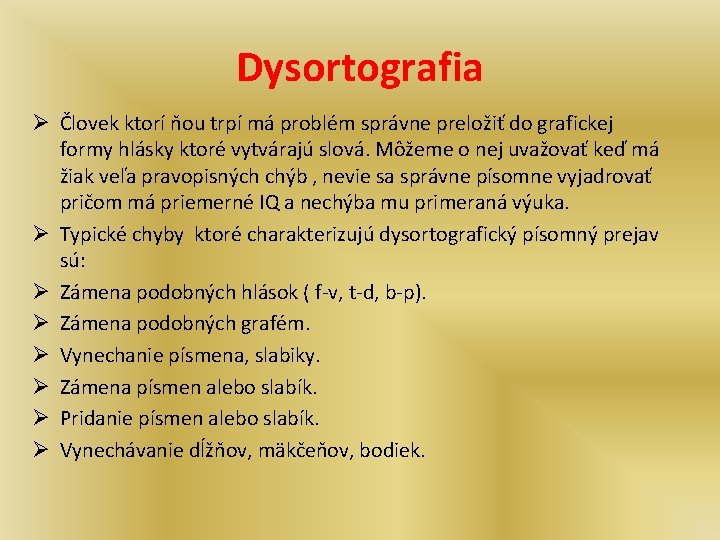 Dysortografia

➢ Človek ktorí ňou trpí má problém správne preložiť do grafickej formy hlásky ktoré vytvárajú slová. Môžeme o nej uvažovať keď má žiak veľa pravopisných chýb , nevie sa správne písomne vyjadrovať pričom má priemerné IQ a nechýba mu primeraná výuka.

➢ Typické chyby  ktoré charakterizujú dysortografický písomný prejav sú:

➢ Zámena podobných hlások ( f-v, t-d, b-p).

➢ Zámena podobných grafém.

➢ Vynechanie písmena, slabiky.

➢ Zámena písmen alebo slabík.

➢ Pridanie písmen alebo slabík.

➢ Vynechávanie dĺžňov, mäkčeňov, bodiek.